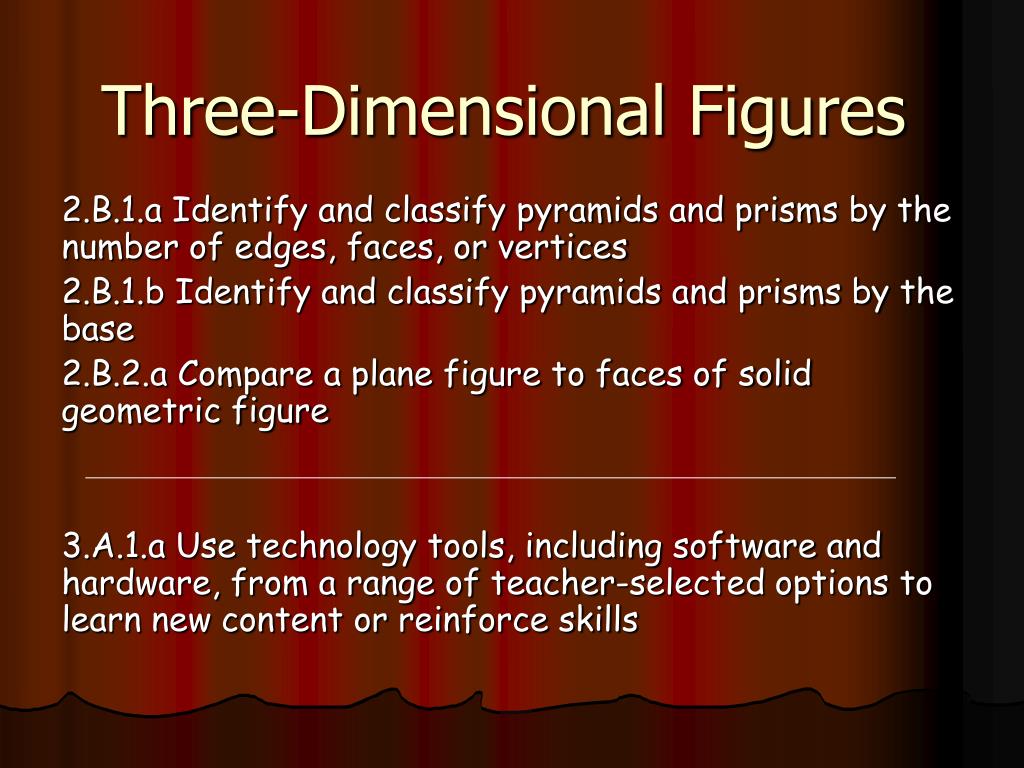 Three-Dimensional Figures

2.B.1.a Identify and classify pyramids and prisms by the number of edges, faces, or vertices

2.B.1.b Identify and classify pyramids and prisms by the base

2.B.2.a Compare a plane figure to faces of solid geometric figure

3.A.1.a Use technology tools, including software and hardware, from a range of teacher-selected options to learn new content or reinforce skills